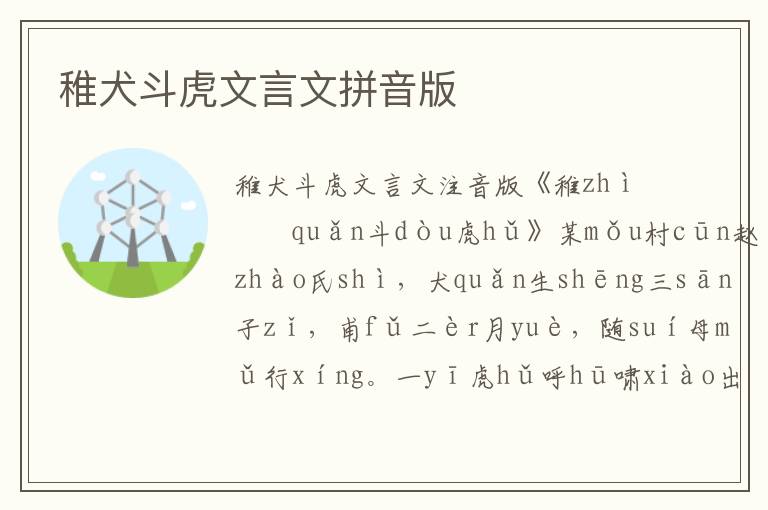 稚犬斗虎文言文拼音版

稚犬斗虎文言文注音版《稚zhì quǎn斗dòu虎hǔ》某mǒu村cūn赵zhào氏shì，犬quǎn生shēng三sān子zǐ，甫fǔ二èr月yuè，随suí母mǔ行xíng。一yī虎hǔ呼hū啸xiào出